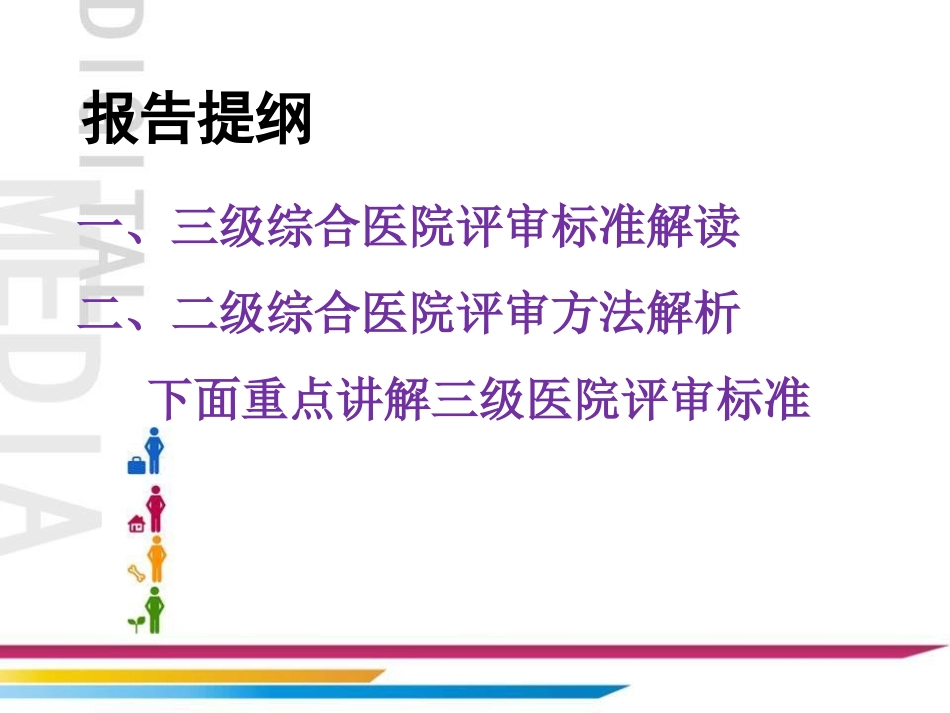 DIGITAL MEDIA

报告提纲

一、三级综合医院评审标准解读

二、二级综合医院评审方法解析

下面重点讲解三级医院评审标准